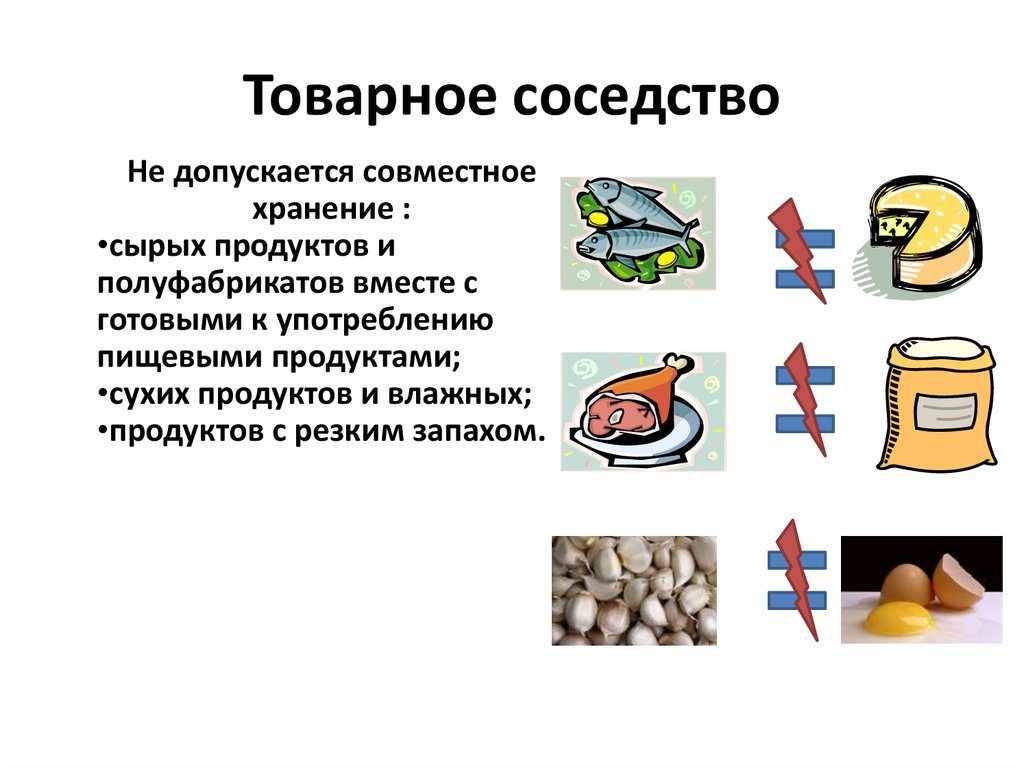 Товарное соседство

Не допускается совместное хранение :
•сырых продуктов и полуфабрикатов вместе с готовыми к употреблению пищевыми продуктами;
•сухих продуктов и влажных;
•продуктов с резким запахом.